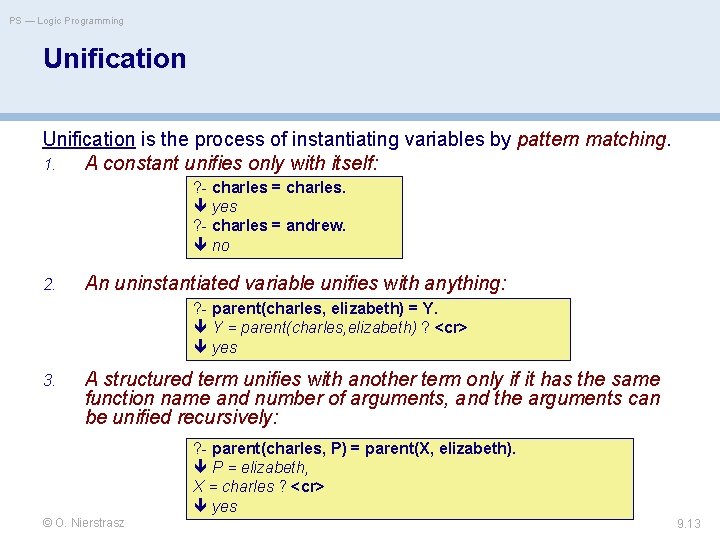 PS — Logic Programming

Unification

Unification is the process of instantiating variables by pattern matching.

1. A constant unifies only with itself:

?- charles = charles.
↓ yes
?- charles = andrew.
↓ no

2. An uninstantiated variable unifies with anything:

?- parent(charles, elizabeth) = Y.
↓ Y = parent(charles,elizabeth) ? <cr>
↓ yes

3. A structured term unifies with another term only if it has the same function name and number of arguments, and the arguments can be unified recursively:

?- parent(charles, P) = parent(X, elizabeth).
↓ P = elizabeth,
X = charles ? <cr>
↓ yes

© O. Nierstrasz

9.13